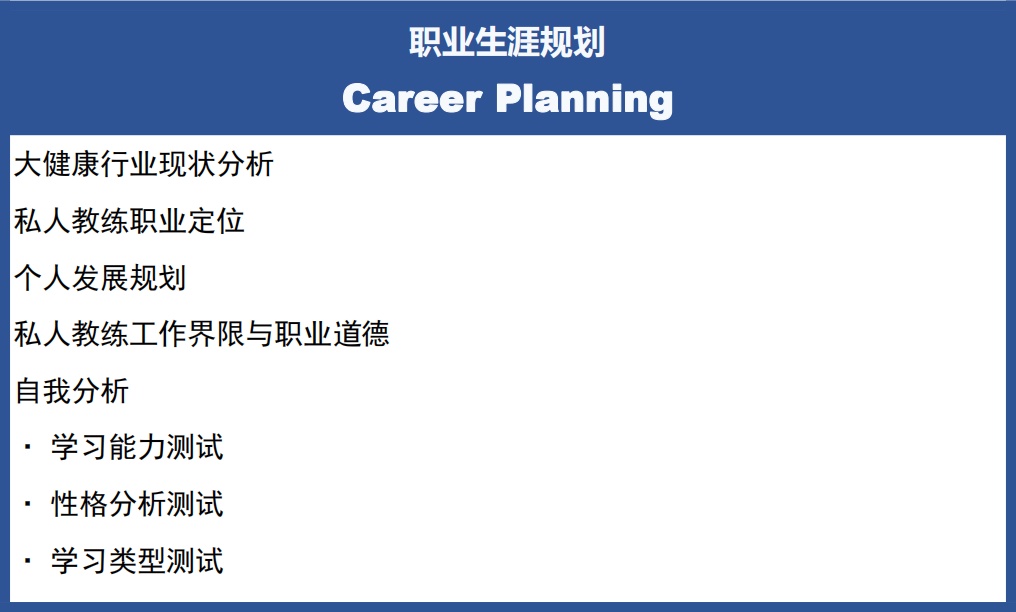 职业生涯规划
Career Planning

大健康行业现状分析

私人教练职业定位

个人发展规划

私人教练工作界限与职业道德

自我分析

· 学习能力测试

· 性格分析测试

· 学习类型测试